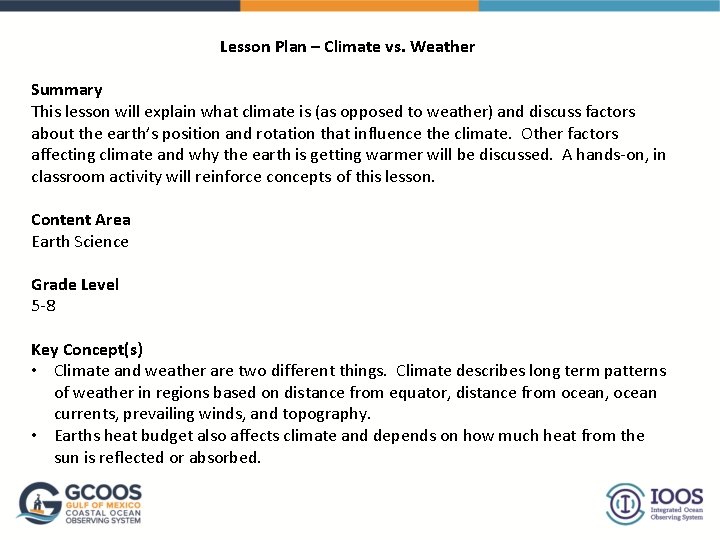 Lesson Plan – Climate vs. Weather

Summary
This lesson will explain what climate is (as opposed to weather) and discuss factors about the earth's position and rotation that influence the climate. Other factors affecting climate and why the earth is getting warmer will be discussed. A hands-on, in classroom activity will reinforce concepts of this lesson.

Content Area
Earth Science

Grade Level
5-8

Key Concept(s)
• Climate and weather are two different things. Climate describes long term patterns of weather in regions based on distance from equator, distance from ocean, ocean currents, prevailing winds, and topography.
• Earths heat budget also affects climate and depends on how much heat from the sun is reflected or absorbed.

GCOOS
GULF OF MEXICO
COASTAL OCEAN
OBSERVING SYSTEM

IOOS
Integrated Ocean
Observing System